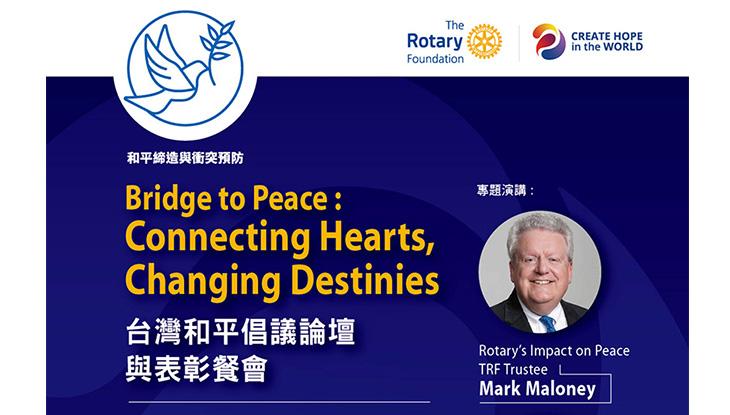 The Rotary Foundation

CREATE HOPE in the WORLD

和平締造與衝突預防

Bridge to Peace : Connecting Hearts, Changing Destinies

台灣和平倡議論壇
與表彰餐會

專題演講：

Rotary's Impact on Peace
TRF Trustee
Mark Maloney